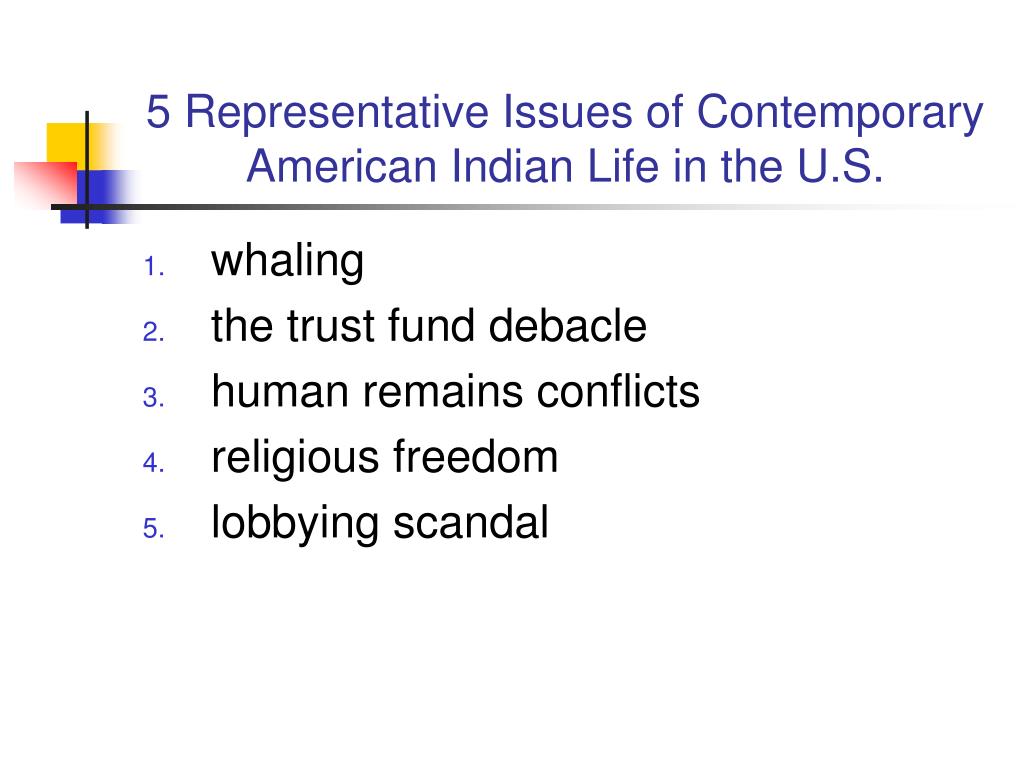 5 Representative Issues of Contemporary American Indian Life in the U.S.

1. whaling
2. the trust fund debacle
3. human remains conflicts
4. religious freedom
5. lobbying scandal